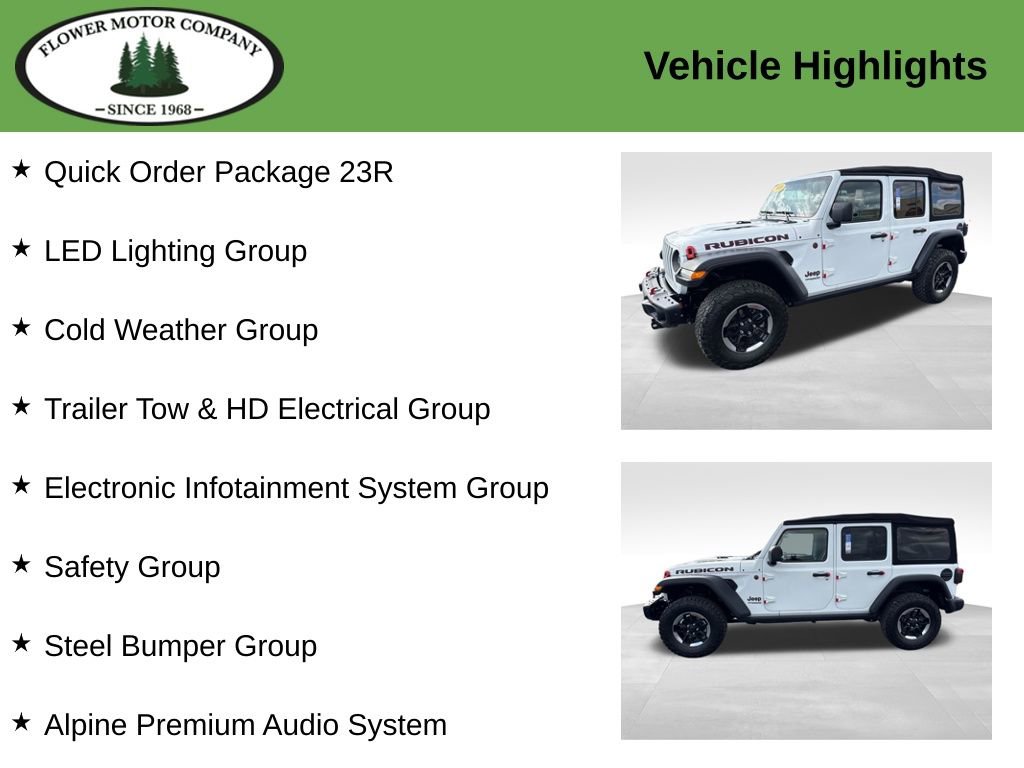 FLOWER MOTOR COMPANY
– SINCE 1968 –

Vehicle Highlights

★ Quick Order Package 23R

★ LED Lighting Group

★ Cold Weather Group

★ Trailer Tow & HD Electrical Group

★ Electronic Infotainment System Group

★ Safety Group

★ Steel Bumper Group

★ Alpine Premium Audio System

RUBICON
Jeep

RUBICON
Jeep